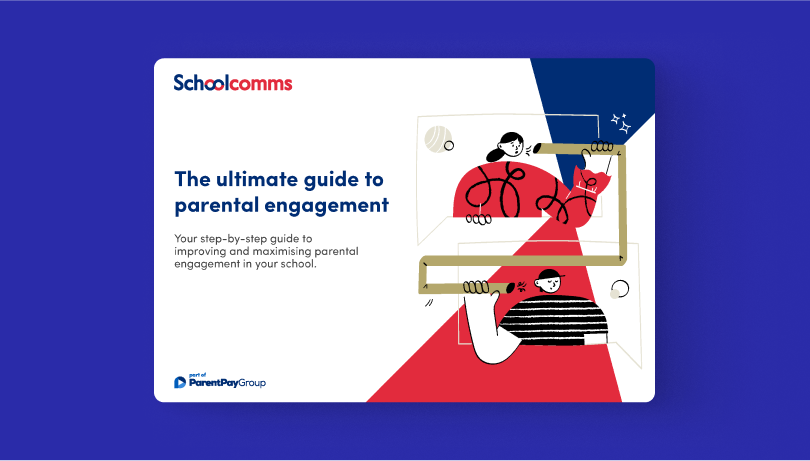 Schoolcomms

The ultimate guide to parental engagement

Your step-by-step guide to improving and maximising parental engagement in your school.

part of
ParentPayGroup